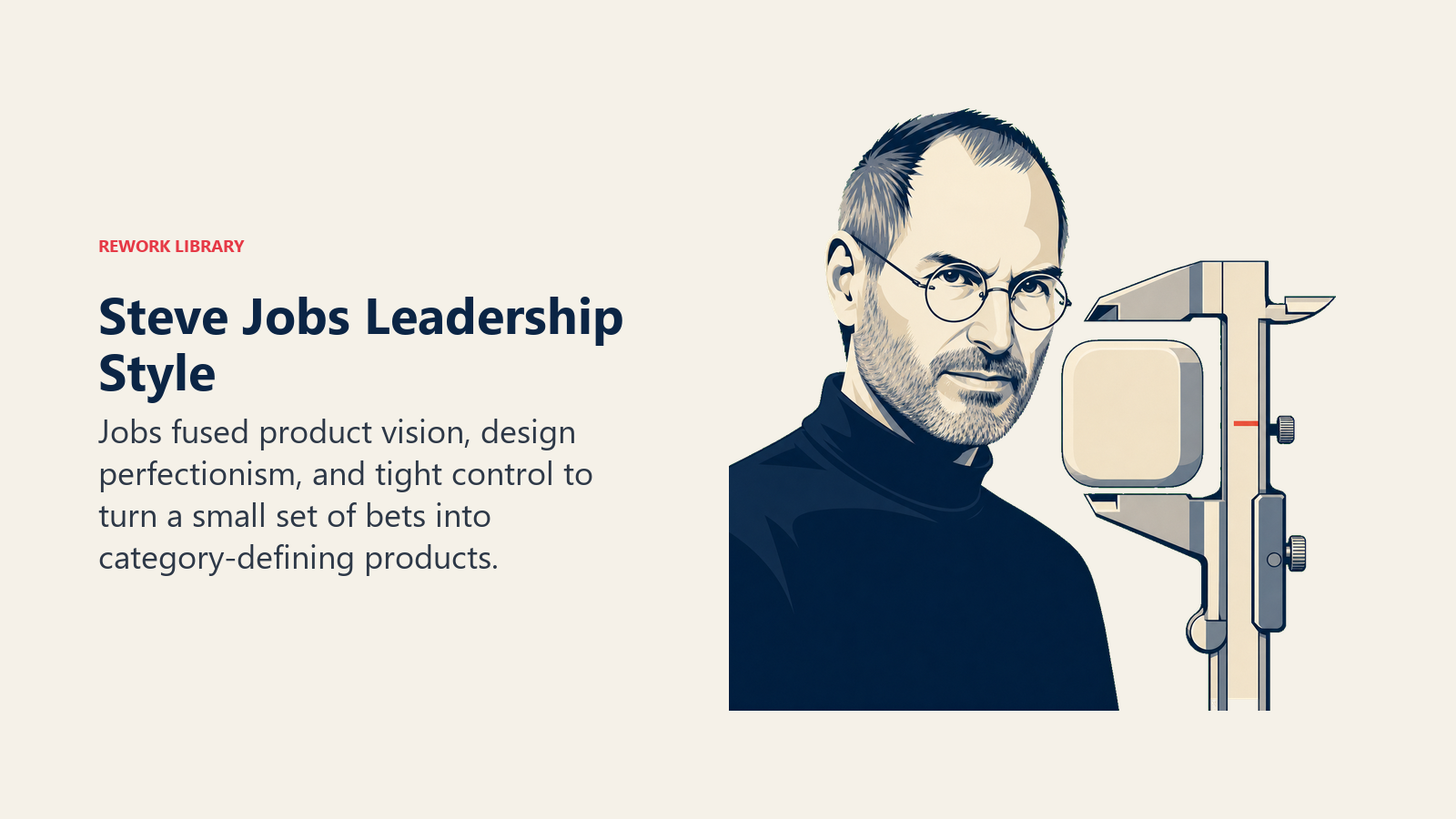 REWORK LIBRARY

Steve Jobs Leadership Style

Jobs fused product vision, design perfectionism, and tight control to turn a small set of bets into category-defining products.